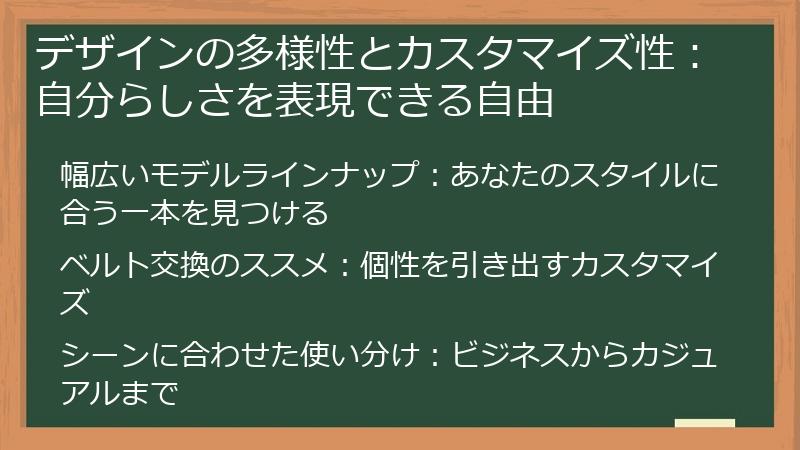 デザインの多様性とカスタマイズ性：自分らしさを表現できる自由

幅広いモデルラインナップ：あなたのスタイルに合う一本を見つける

ベルト交換のススメ：個性を引き出すカスタマイズ

シーンに合わせた使い分け：ビジネスからカジュアルまで